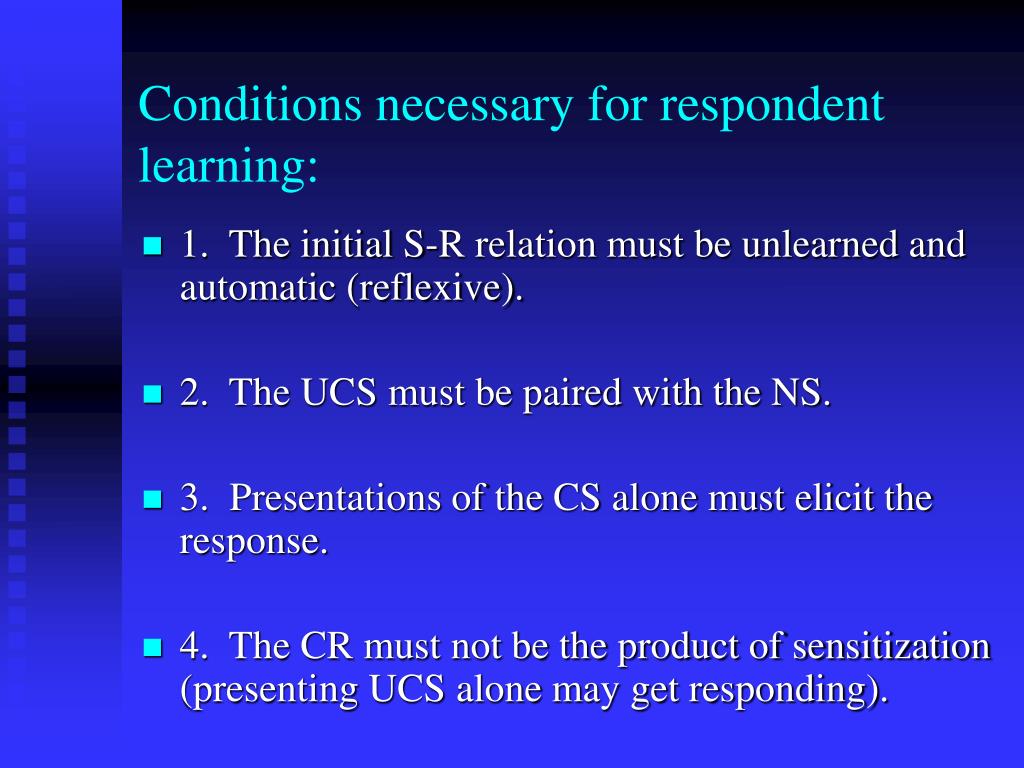 Conditions necessary for respondent learning:

1. The initial S-R relation must be unlearned and automatic (reflexive).

2. The UCS must be paired with the NS.

3. Presentations of the CS alone must elicit the response.

4. The CR must not be the product of sensitization (presenting UCS alone may get responding).